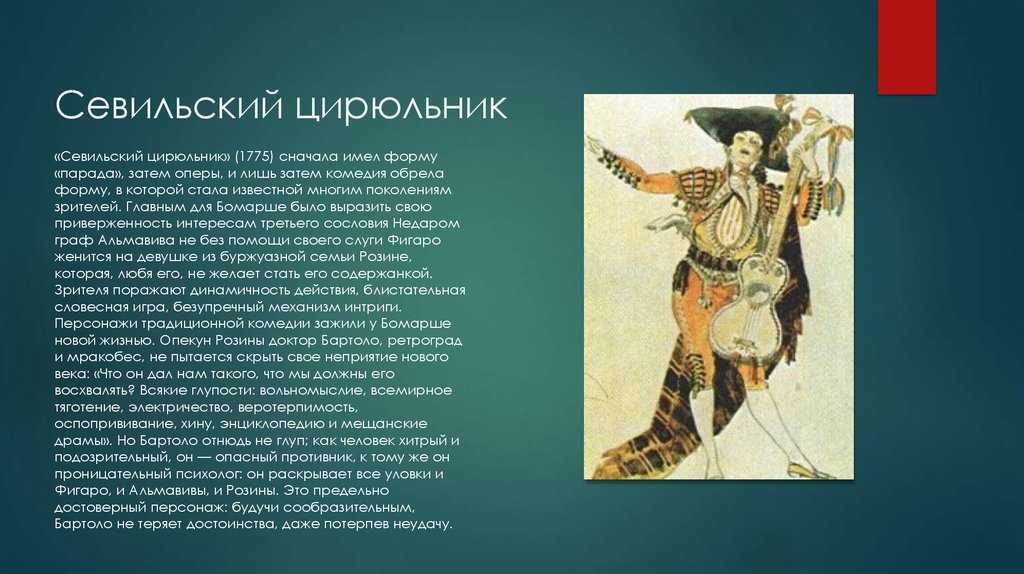 Севильский цирюльник

«Севильский цирюльник» (1775) сначала имел форму «парада», затем оперы, и лишь затем комедия обрела форму, в которой стала известной многим поколениям зрителей. Главным для Бомарше было выразить свою приверженность интересам третьего сословия Недаром граф Альмавива не без помощи своего слуги Фигаро женится на девушке из буржуазной семьи Розине, которая, любя его, не желает стать его содержанкой. Зрителя поражают динамичность действия, блистательная словесная игра, безупречный механизм интриги. Персонажи традиционной комедии зажили у Бомарше новой жизнью. Опекун Розины доктор Бартоло, ретроград и мракобес, не пытается скрыть свое неприятие нового века: «Что он дал нам такого, что мы должны его восхвалять? Всякие глупости: вольномыслие, всемирное тяготение, электричество, веротерпимость, оспопрививание, хину, энциклопедию и мещанские драмы». Но Бартоло отнюдь не глуп; как человек хитрый и подозрительный, он — опасный противник, к тому же он проницательный психолог: он раскрывает все уловки и Фигаро, и Альмавивы, и Розины. Это предельно достоверный персонаж: будучи сообразительным, Бартоло не теряет достоинства, даже потерпев неудачу.